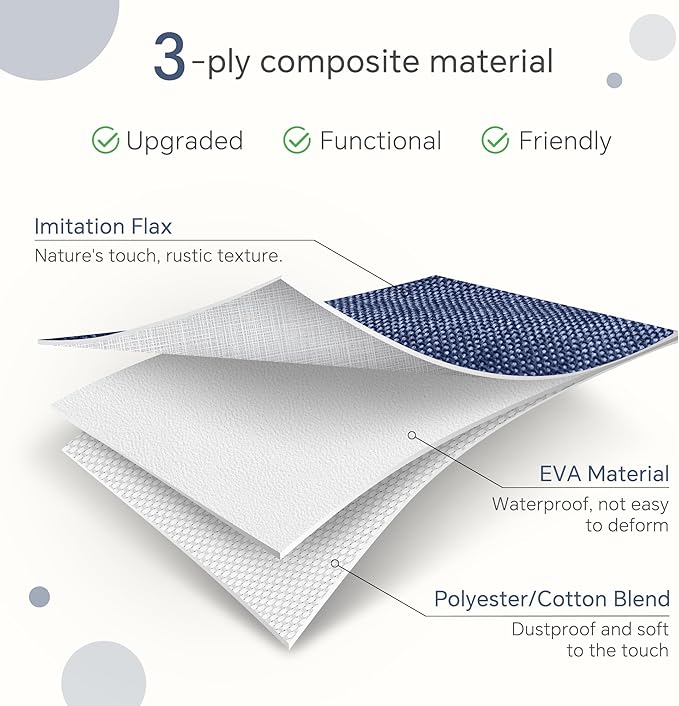 3-ply composite material

Upgraded Functional Friendly

Imitation Flax
Nature's touch, rustic texture.

EVA Material
Waterproof, not easy to deform

Polyester/Cotton Blend
Dustproof and soft to the touch